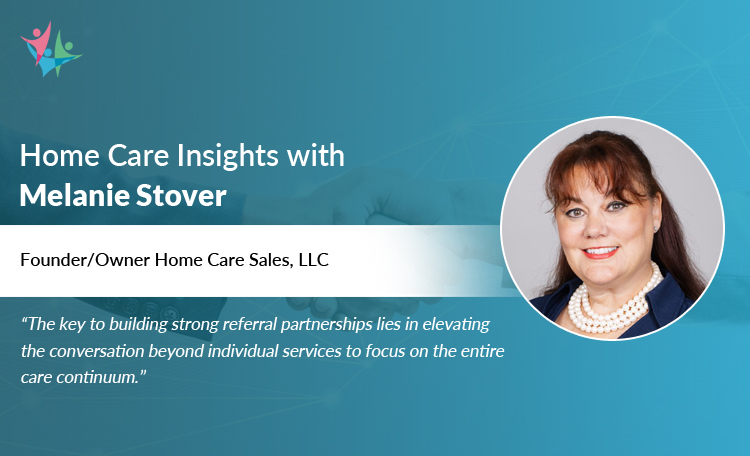 Home Care Insights with
Melanie Stover

Founder/Owner Home Care Sales, LLC

“The key to building strong referral partnerships lies in elevating the conversation beyond individual services to focus on the entire care continuum.”